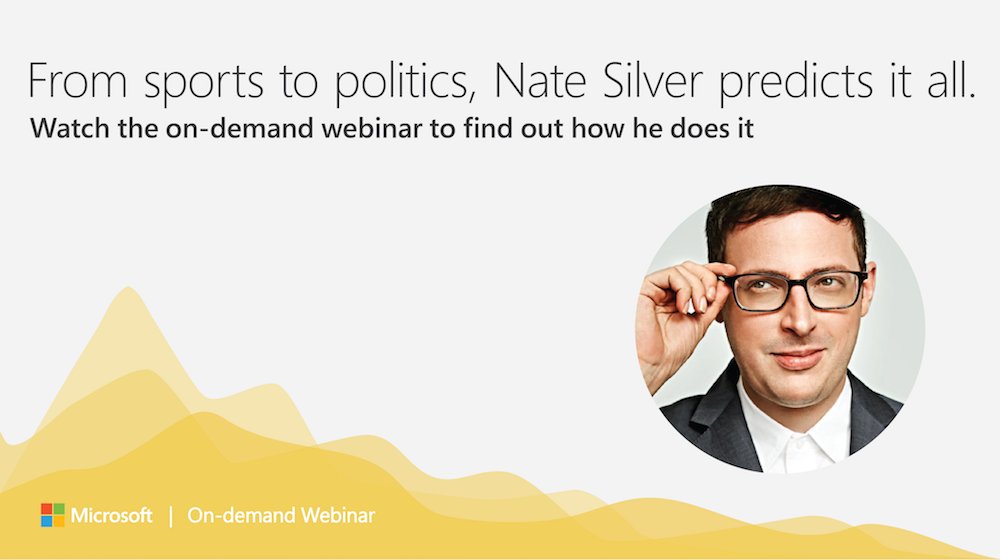 From sports to politics, Nate Silver predicts it all.
Watch the on-demand webinar to find out how he does it

Microsoft | On-demand Webinar